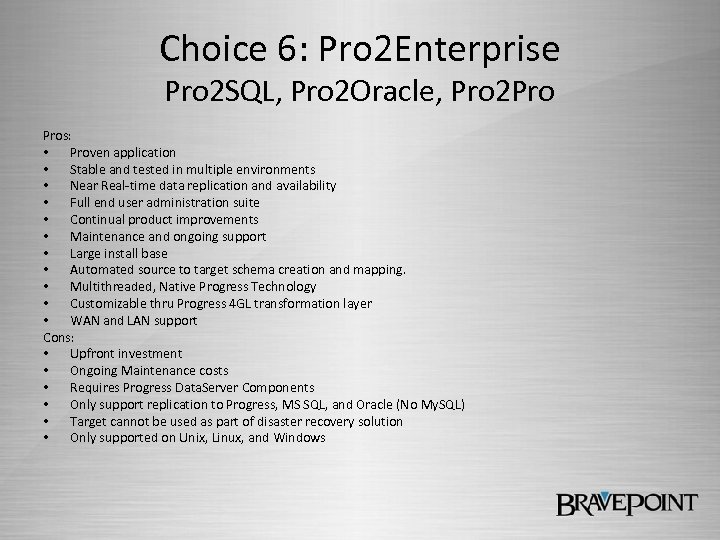 Choice 6: Pro2Enterprise
Pro2SQL, Pro2Oracle, Pro2Pro

Pros:
• Proven application
• Stable and tested in multiple environments
• Near Real-time data replication and availability
• Full end user administration suite
• Continual product improvements
• Maintenance and ongoing support
• Large install base
• Automated source to target schema creation and mapping.
• Multithreaded, Native Progress Technology
• Customizable thru Progress 4GL transformation layer
• WAN and LAN support
Cons:
• Upfront investment
• Ongoing Maintenance costs
• Requires Progress DataServer Components
• Only support replication to Progress, MS SQL, and Oracle (No MySQL)
• Target cannot be used as part of disaster recovery solution
• Only supported on Unix, Linux, and Windows

BRAVEPOINT